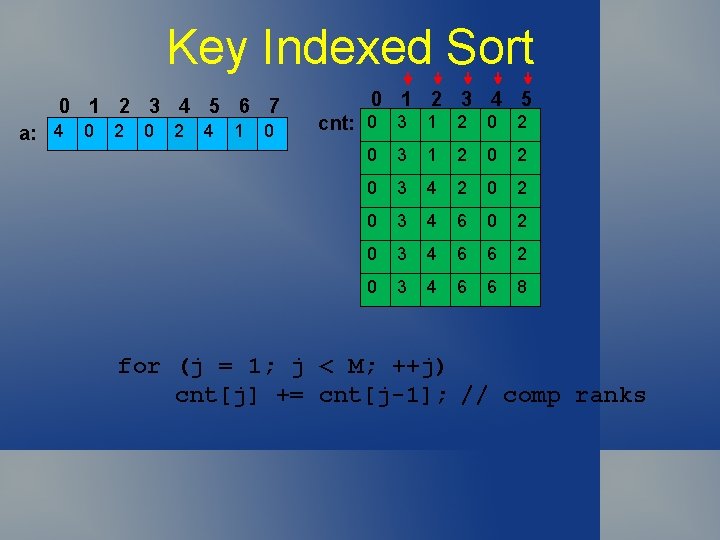 Key Indexed Sort

a:

| 0 | 1 | 2 | 3 | 4 | 5 | 6 | 7 |
|---|---|---|---|---|---|---|---|
| 4 | 0 | 2 | 0 | 2 | 4 | 1 | 0 |

cnt:

| 0 | 1 | 2 | 3 | 4 | 5 |
|---|---|---|---|---|---|
| 0 | 3 | 1 | 2 | 0 | 2 |
| 0 | 3 | 1 | 2 | 0 | 2 |
| 0 | 3 | 4 | 2 | 0 | 2 |
| 0 | 3 | 4 | 6 | 0 | 2 |
| 0 | 3 | 4 | 6 | 6 | 2 |
| 0 | 3 | 4 | 6 | 6 | 8 |

for (j = 1; j < M; ++j)
cnt[j] += cnt[j-1]; // comp ranks